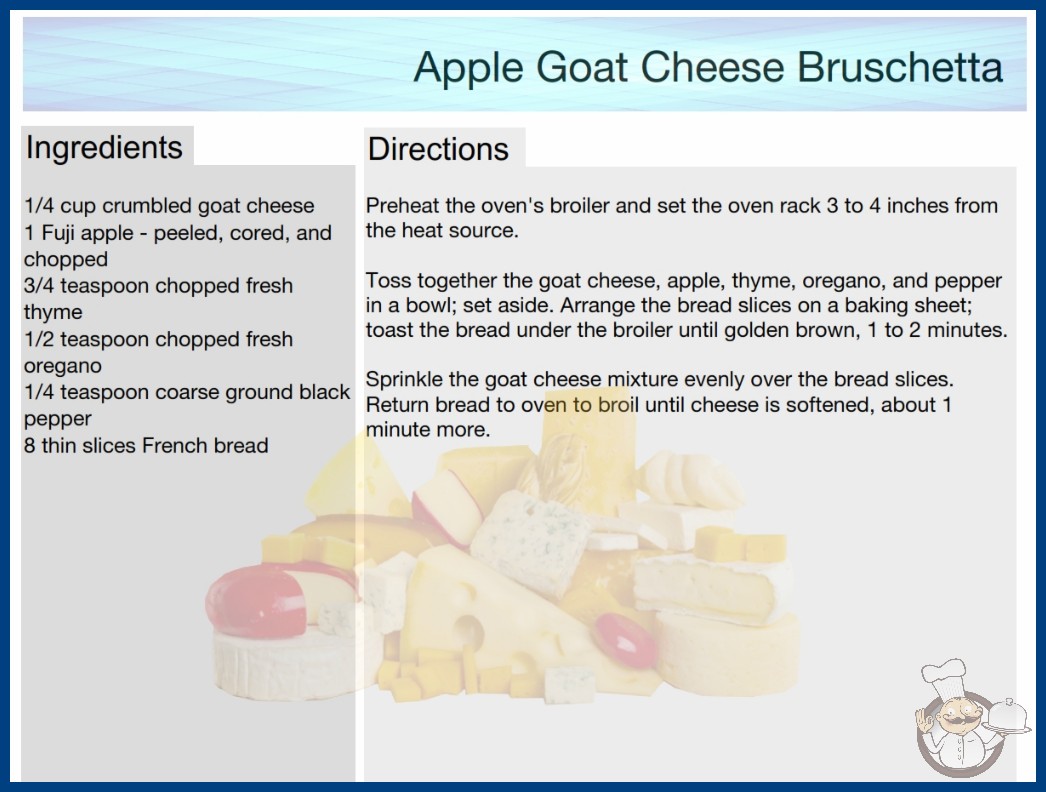 Apple Goat Cheese Bruschetta

Ingredients

1/4 cup crumbled goat cheese
1 Fuji apple - peeled, cored, and chopped
3/4 teaspoon chopped fresh thyme
1/2 teaspoon chopped fresh oregano
1/4 teaspoon coarse ground black pepper
8 thin slices French bread

Directions

Preheat the oven's broiler and set the oven rack 3 to 4 inches from the heat source.

Toss together the goat cheese, apple, thyme, oregano, and pepper in a bowl; set aside. Arrange the bread slices on a baking sheet; toast the bread under the broiler until golden brown, 1 to 2 minutes.

Sprinkle the goat cheese mixture evenly over the bread slices. Return bread to oven to broil until cheese is softened, about 1 minute more.